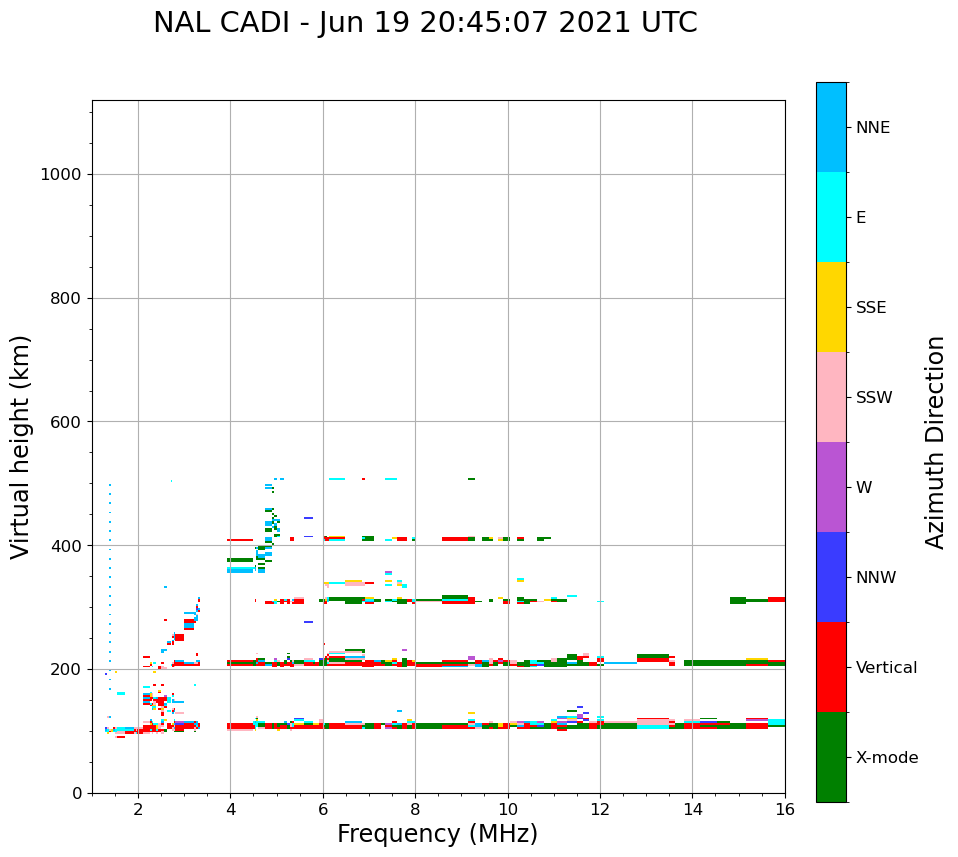 NAL CADI - Jun 19 20:45:07 2021 UTC

Virtual height (km)

1000
800
600
400
200
0

2
4
6
8
10
12
14
16

Frequency (MHz)

NNE
E
SSE
SSW
W
NNW
Vertical
X-mode

Azimuth Direction